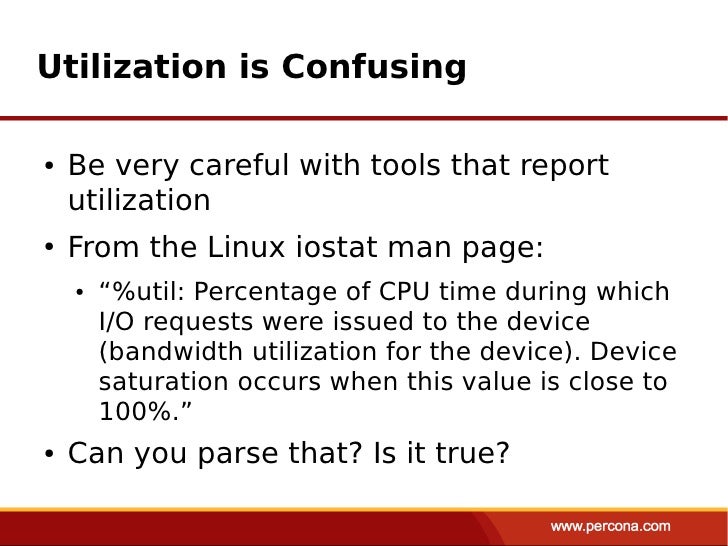 Utilization is Confusing

• Be very careful with tools that report utilization

• From the Linux iostat man page:

• “%util: Percentage of CPU time during which I/O requests were issued to the device (bandwidth utilization for the device). Device saturation occurs when this value is close to 100%.”

• Can you parse that? Is it true?

www.percona.com